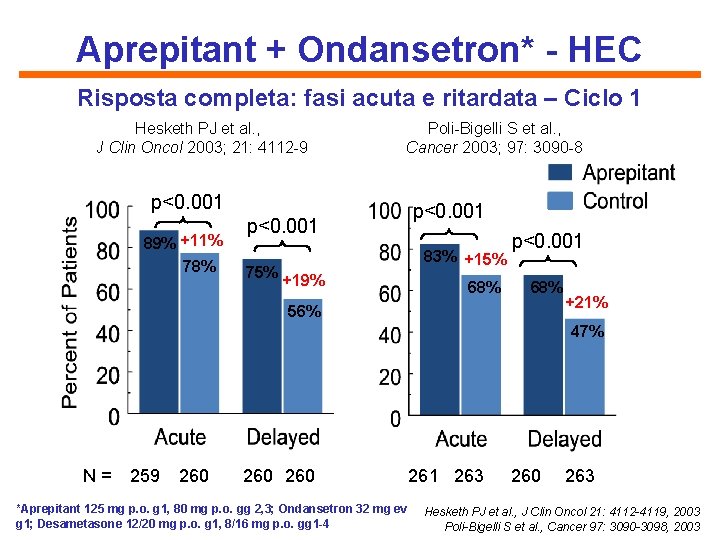 Aprepitant + Ondansetron* - HEC

Risposta completa: fasi acuta e ritardata – Ciclo 1

Hesketh PJ et al., J Clin Oncol 2003; 21: 4112-9

Poli-Bigelli S et al., Cancer 2003; 97: 3090-8

Aprepitant
Control

Percent of Patients

100
80
60
40
20
0

p<0.001
89%
+11%
78%
p<0.001
75%
+19%
56%

Acute
Delayed

N = 259 260 260 260

100
80
60
40
20
0

p<0.001
83%
+15%
68%
p<0.001
68%
+21%
47%

Acute
Delayed

261 263 260 263

*Aprepitant 125 mg p.o. g1, 80 mg p.o. gg 2,3; Ondansetron 32 mg ev g1; Desametasone 12/20 mg p.o. g1, 8/16 mg p.o. gg1-4

Hesketh PJ et al., J Clin Oncol 21: 4112-4119, 2003
Poli-Bigelli S et al., Cancer 97: 3090-3098, 2003